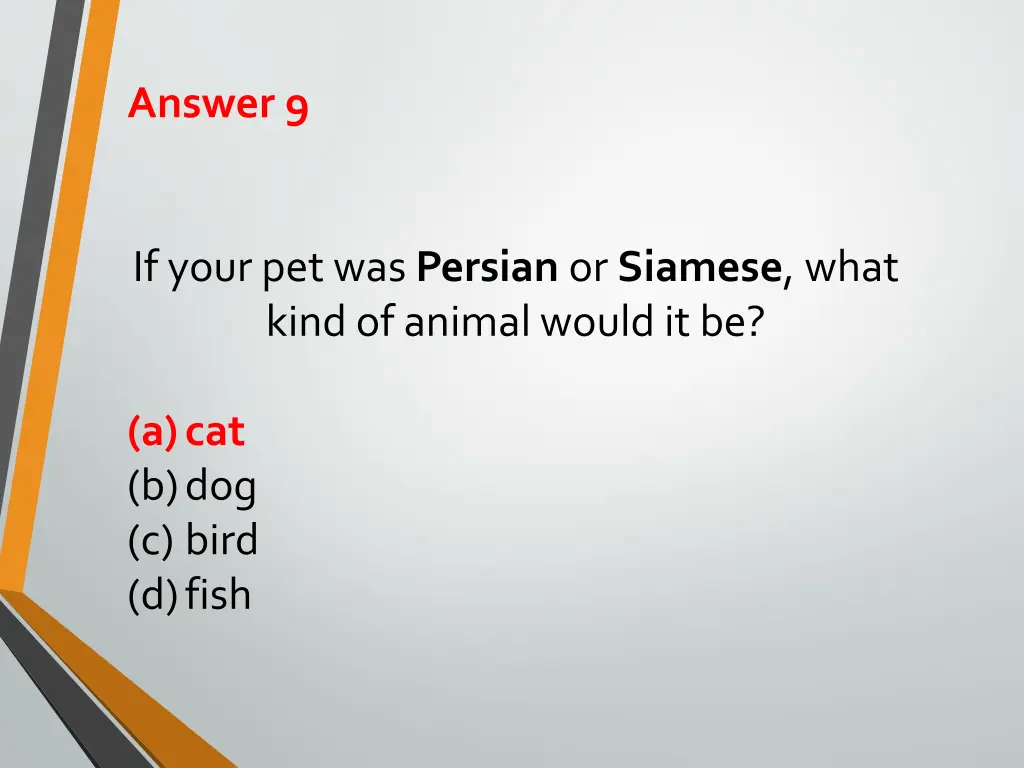 Answer 9

If your pet was Persian or Siamese, what kind of animal would it be?

(a) cat
(b) dog
(c) bird
(d) fish